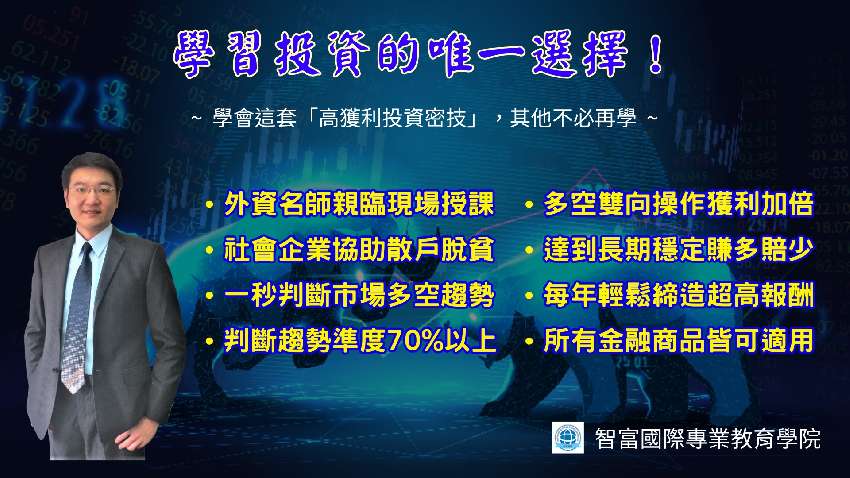 學習投資的唯一選擇！

~ 學會這套「高獲利投資密技」，其他不必再學 ~

• 外資名師親臨現場授課
• 社會企業協助散戶脫貧
• 一秒判斷市場多空趨勢
• 判斷趨勢準度70%以上

• 多空雙向操作獲利加倍
• 達到長期穩定賺多賠少
• 每年輕鬆締造超高報酬
• 所有金融商品皆可適用

智富國際專業教育學院